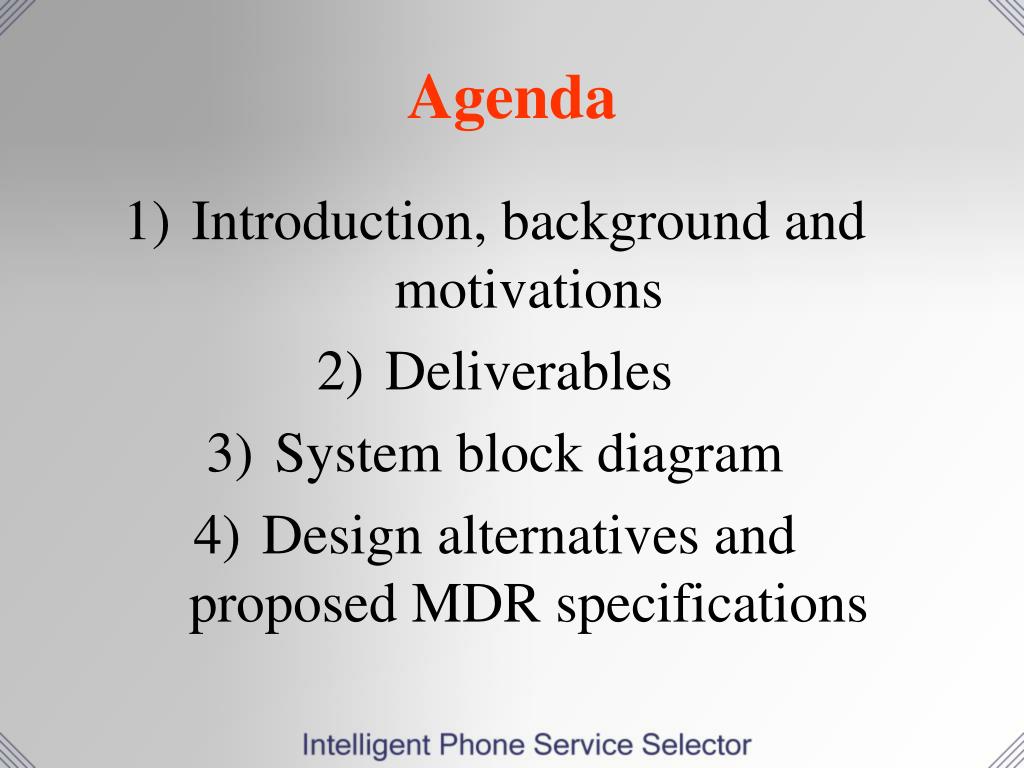 Agenda

1) Introduction, background and motivations
2) Deliverables
3) System block diagram
4) Design alternatives and proposed MDR specifications

Intelligent Phone Service Selector